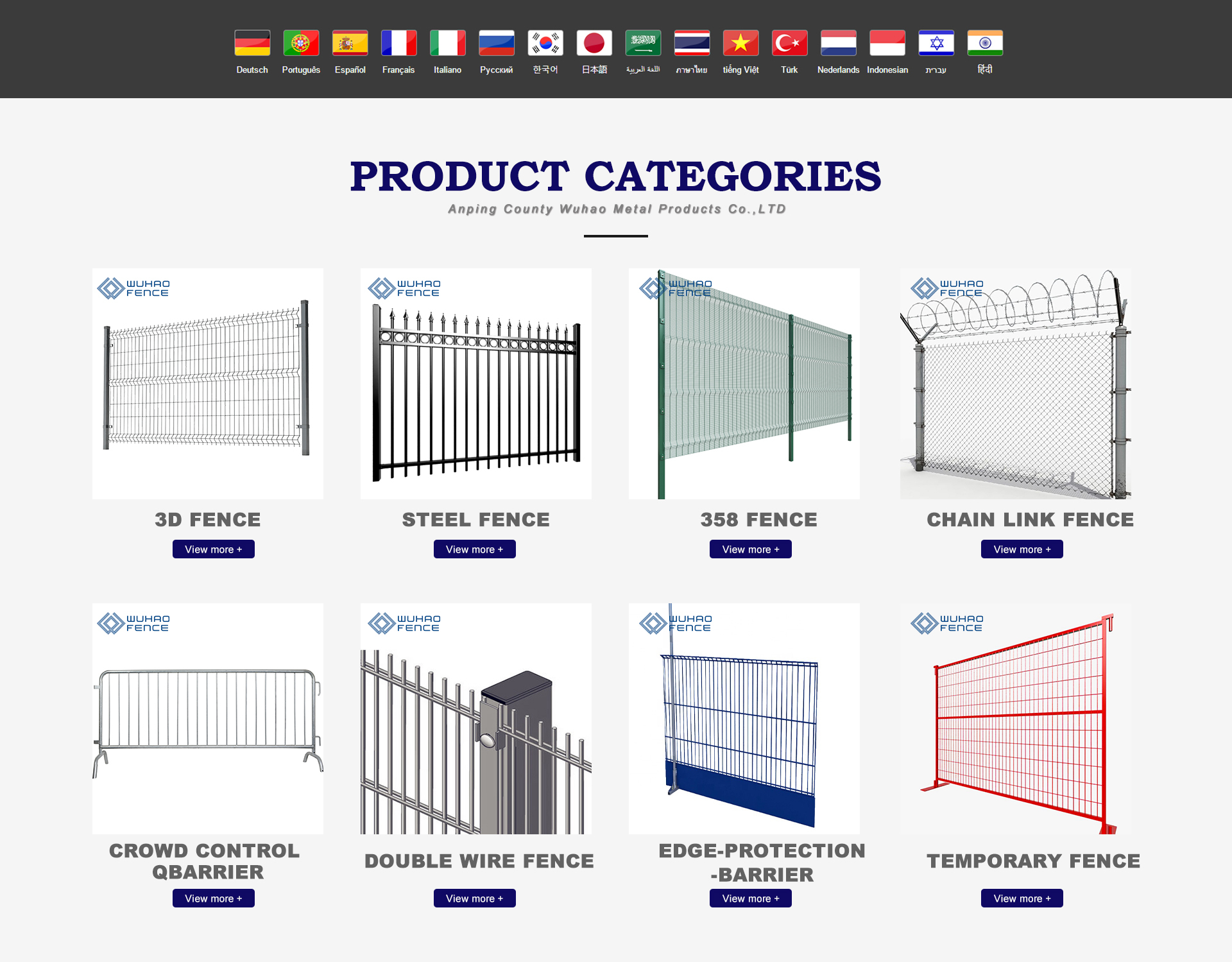 Deutsch Português Español Français Italiano Русский 한국어 日本語 اللغة العربية ภาษาไทย tiếng Việt Türk Nederlands Indonesian עברית हिंदी

PRODUCT CATEGORIES
Anping County Wuhao Metal Products Co.,LTD

WUHAO FENCE
3D FENCE
View more +

WUHAO FENCE
STEEL FENCE
View more +

WUHAO FENCE
358 FENCE
View more +

WUHAO FENCE
CHAIN LINK FENCE
View more +

WUHAO FENCE
CROWD CONTROL QBARRIER
View more +

WUHAO FENCE
DOUBLE WIRE FENCE
View more +

WUHAO FENCE
EDGE-PROTECTION -BARRIER
View more +

WUHAO FENCE
TEMPORARY FENCE
View more +